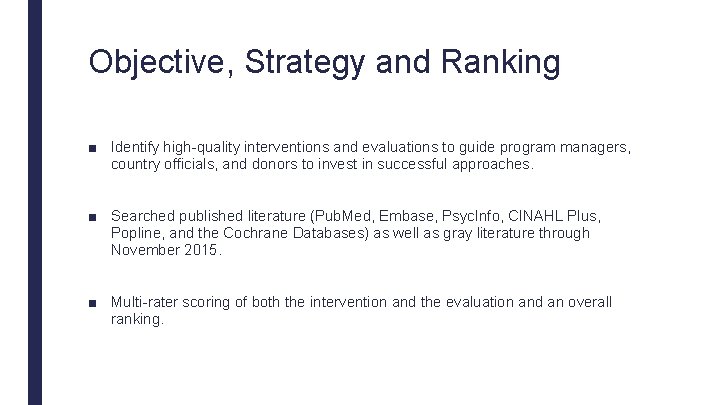 Objective, Strategy and Ranking

■ Identify high-quality interventions and evaluations to guide program managers, country officials, and donors to invest in successful approaches.

■ Searched published literature (PubMed, Embase, PsycInfo, CINAHL Plus, Popline, and the Cochrane Databases) as well as gray literature through November 2015.

■ Multi-rater scoring of both the intervention and the evaluation and an overall ranking.